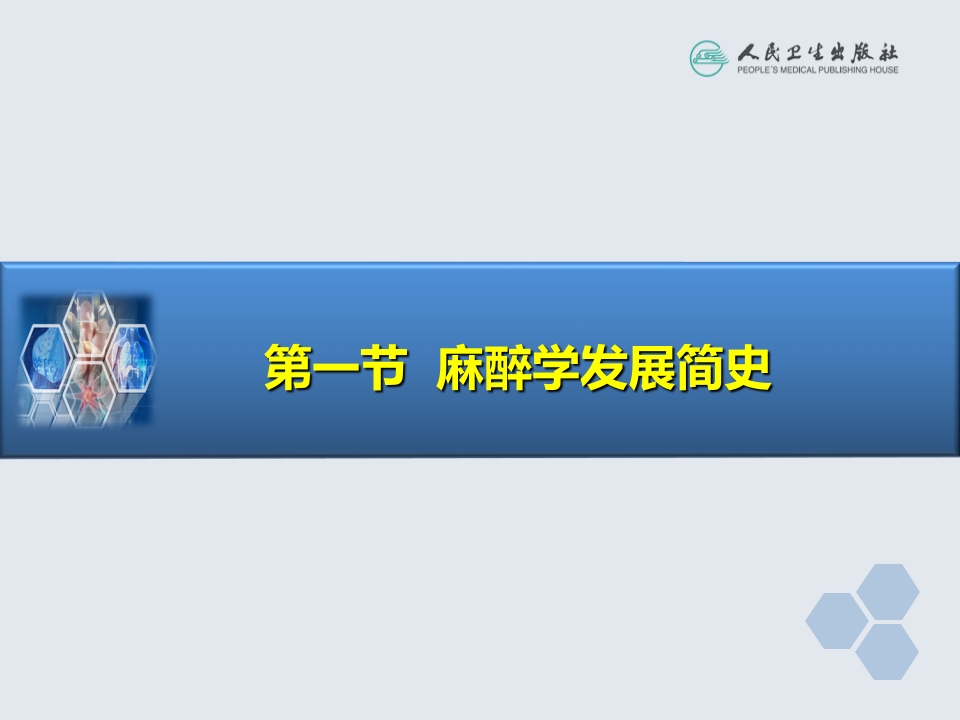 人民卫生出版社
PEOPLE'S MEDICAL PUBLISHING HOUSE

第一节 麻醉学发展简史